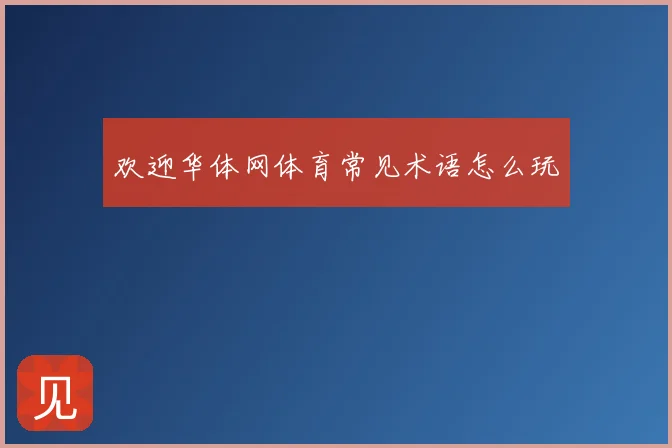 欢迎华体网体育常见术语怎么玩

见